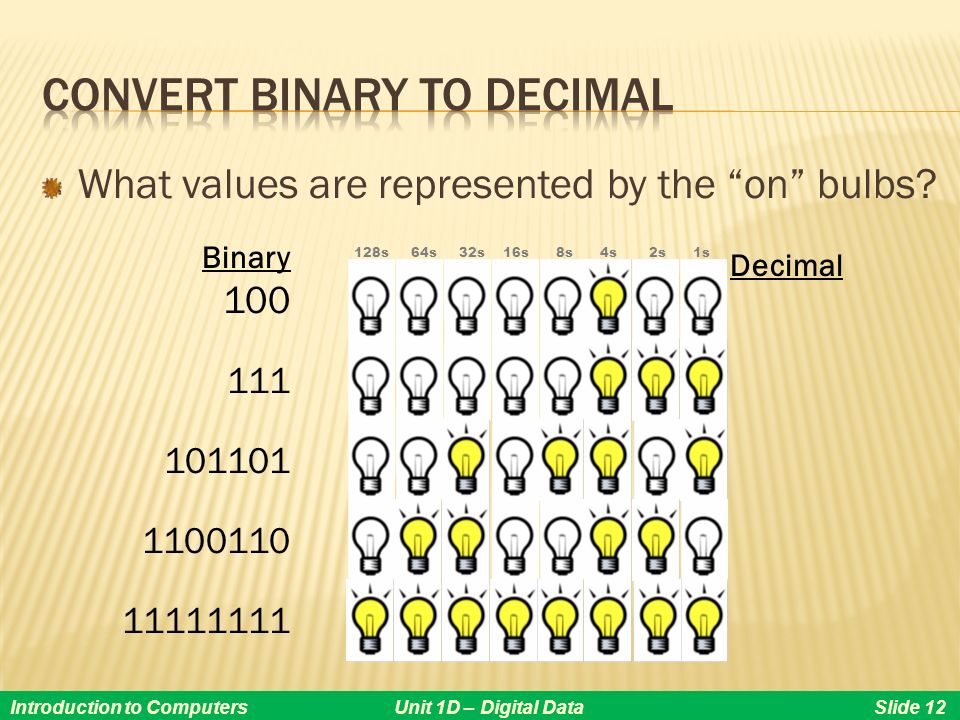 CONVERT BINARY TO DECIMAL

What values are represented by the “on” bulbs?

Binary

100

111

101101

1100110

11111111

128s 64s 32s 16s 8s 4s 2s 1s

Decimal

Introduction to Computers Unit 1D – Digital Data Slide 12